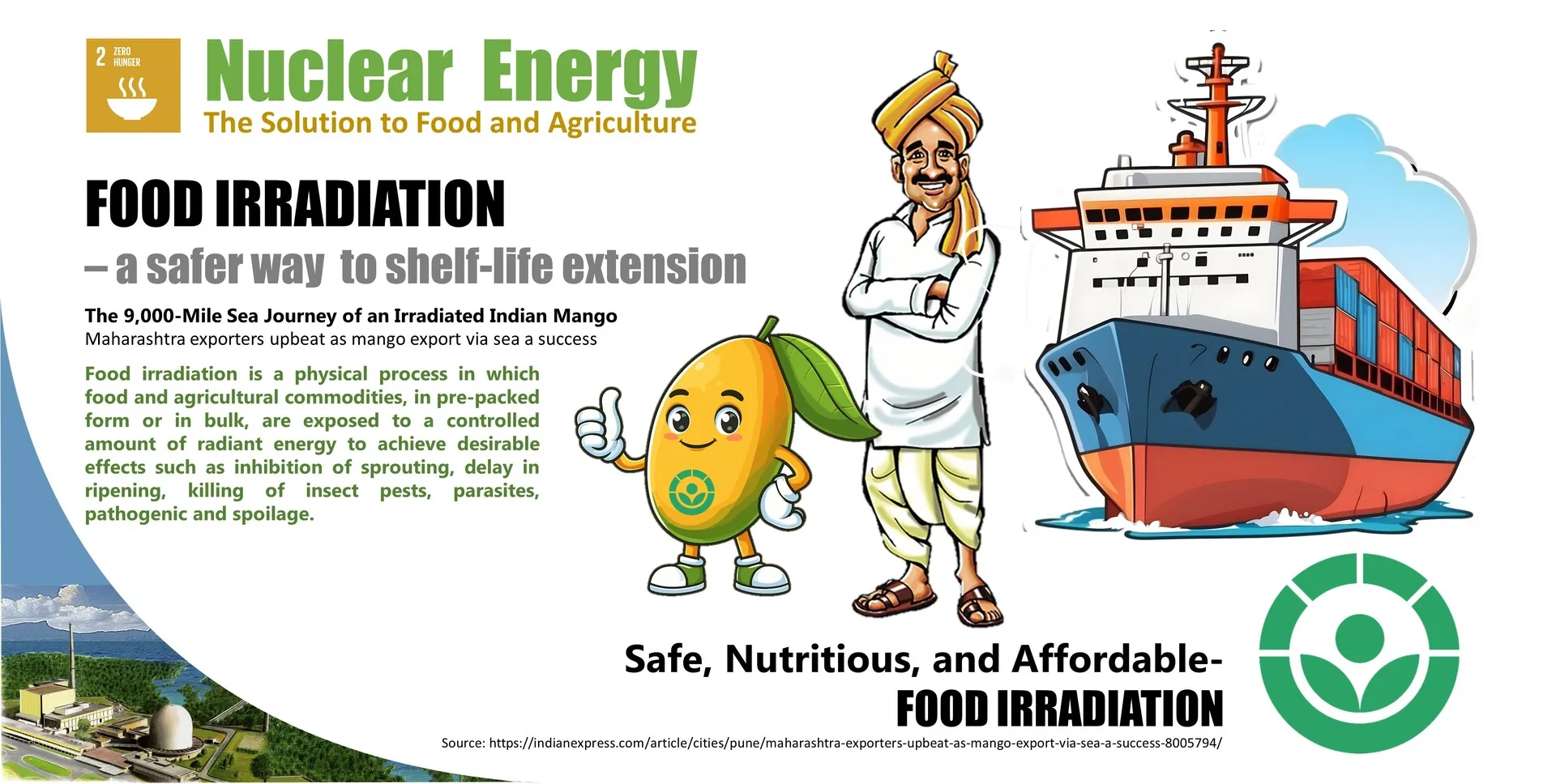 2 ZERO HUNGER

Nuclear Energy
The Solution to Food and Agriculture

FOOD IRRADIATION
– a safer way to shelf-life extension

The 9,000-Mile Sea Journey of an Irradiated Indian Mango
Maharashtra exporters upbeat as mango export via sea a success

Food irradiation is a physical process in which food and agricultural commodities, in pre-packed form or in bulk, are exposed to a controlled amount of radiant energy to achieve desirable effects such as inhibition of sprouting, delay in ripening, killing of insect pests, parasites, pathogenic and spoilage.

Safe, Nutritious, and Affordable-
FOOD IRRADIATION

Source: https://indianexpress.com/article/cities/pune/maharashtra-exporters-upbeat-as-mango-export-via-sea-a-success-8005794/